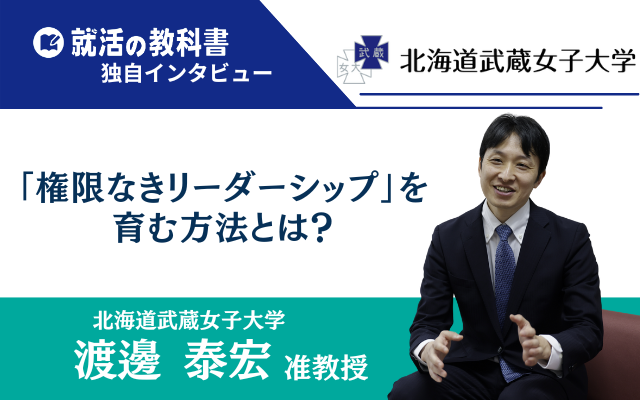 就活の教科書
独自インタビュー

武蔵
女大

北海道武蔵女子大学

「権限なきリーダーシップ」を育む方法とは?

北海道武蔵女子大学
渡邊 泰宏 准教授